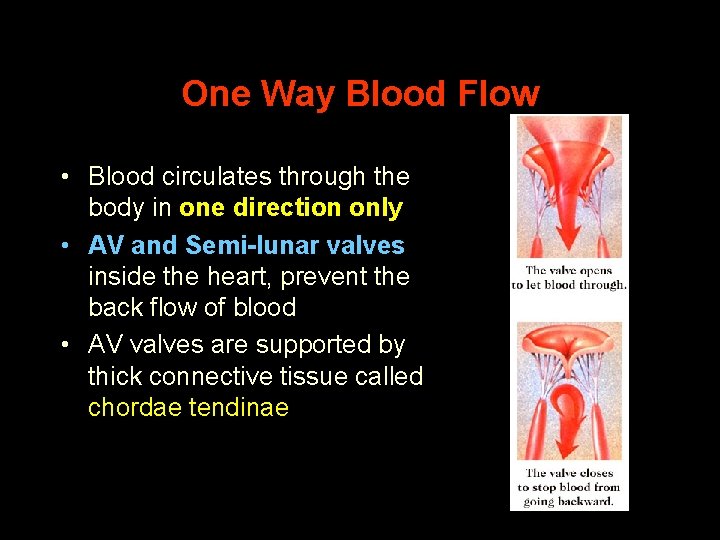 One Way Blood Flow

• Blood circulates through the body in one direction only

• AV and Semi-lunar valves inside the heart, prevent the back flow of blood

• AV valves are supported by thick connective tissue called chordae tendinae

The valve opens to let blood through.

The valve closes to stop blood from going backward.